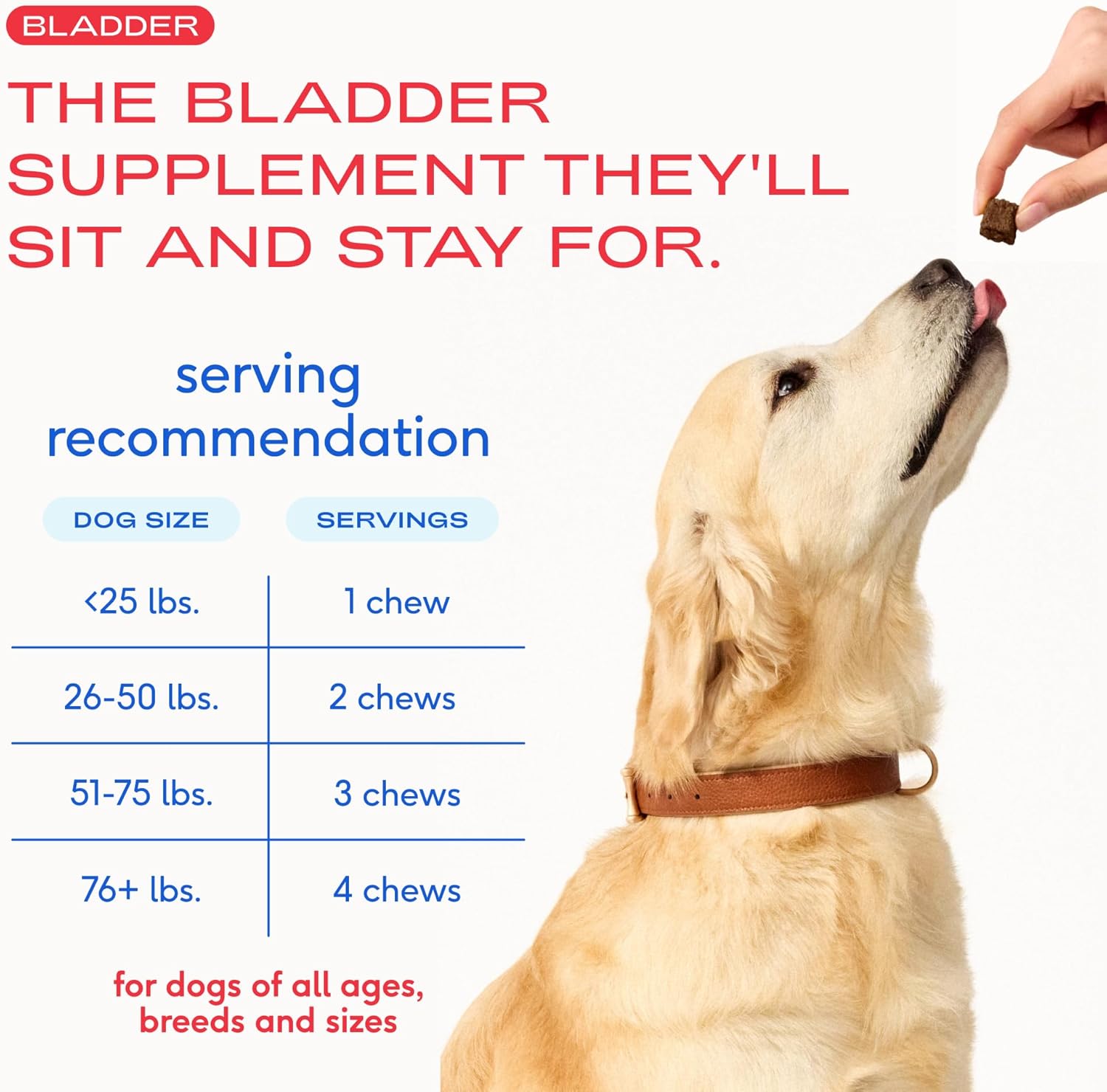 BLADDER

THE BLADDER SUPPLEMENT THEY'LL SIT AND STAY FOR.

serving recommendation

| DOG SIZE | SERVINGS |
|---|---|
| <25 lbs. | 1 chew |
| 26-50 lbs. | 2 chews |
| 51-75 lbs. | 3 chews |
| 76+ lbs. | 4 chews |

for dogs of all ages, breeds and sizes